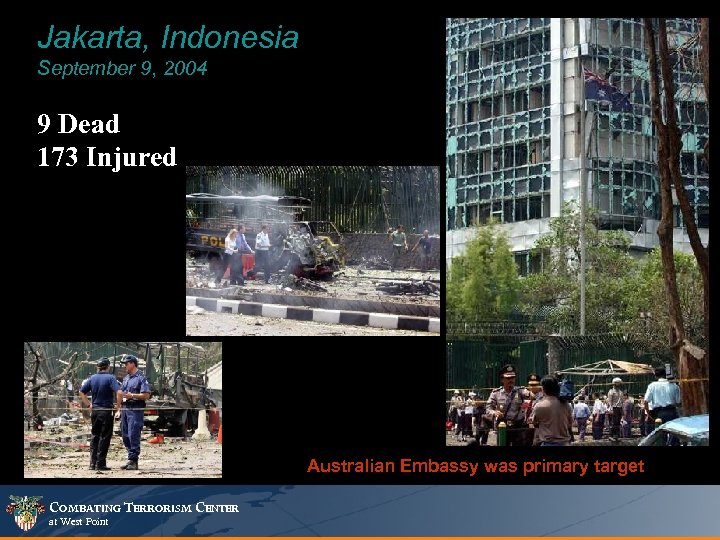 Jakarta, Indonesia
September 9, 2004

9 Dead
173 Injured

POL

Australian Embassy was primary target

COMBATING TERRORISM CENTER
at West Point